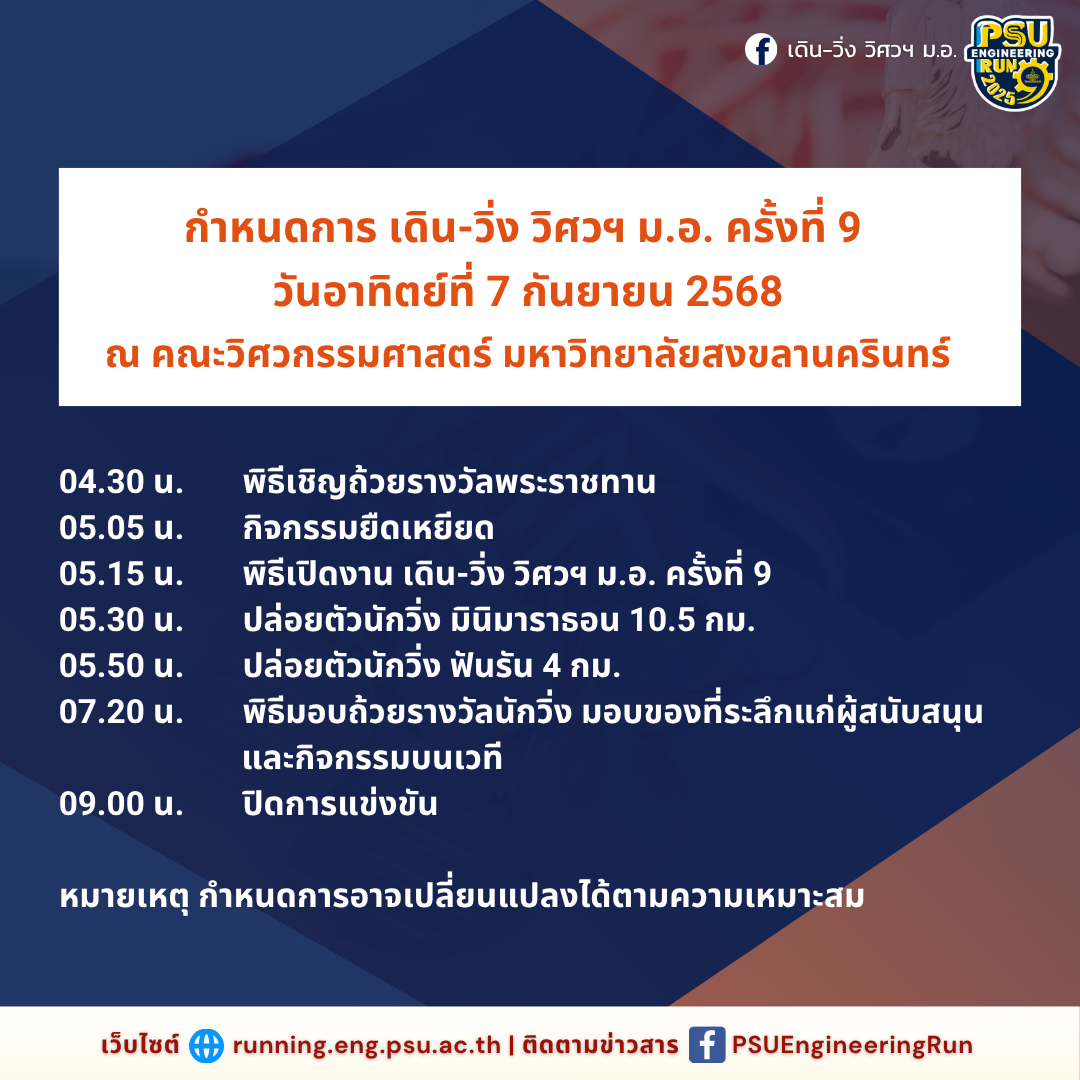 เดิน-วิ่ง วิศวฯ ม.อ.

PSU ENGINEERING RUN 2025

กำหนดการ เดิน-วิ่ง วิศวฯ ม.อ. ครั้งที่ 9
วันอาทิตย์ที่ 7 กันยายน 2568
ณ คณะวิศวกรรมศาสตร์ มหาวิทยาลัยสงขลานครินทร์

04.30 น. พิธีเชิญถ้วยรางวัลพระราชทาน
05.05 น. กิจกรรมยืดเหยียด
05.15 น. พิธีเปิดงาน เดิน-วิ่ง วิศวฯ ม.อ. ครั้งที่ 9
05.30 น. ปล่อยตัวนักวิ่ง มินิมาราธอน 10.5 กม.
05.50 น. ปล่อยตัวนักวิ่ง ฟันรัน 4 กม.
07.20 น. พิธีมอบถ้วยรางวัลนักวิ่ง มอบของที่ระลึกแก่ผู้สนับสนุน และกิจกรรมบนเวที
09.00 น. ปิดการแข่งขัน

หมายเหตุ กำหนดการอาจเปลี่ยนแปลงได้ตามความเหมาะสม

เว็บไซต์ running.eng.psu.ac.th | ติดตามข่าวสาร PSUEngineeringRun